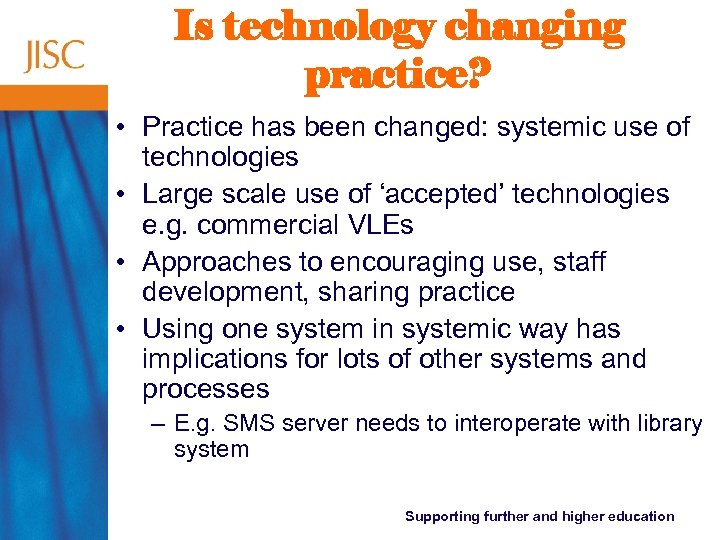 JISC

Is technology changing practice?

• Practice has been changed: systemic use of technologies
• Large scale use of ‘accepted’ technologies e.g. commercial VLEs
• Approaches to encouraging use, staff development, sharing practice
• Using one system in systemic way has implications for lots of other systems and processes
– E.g. SMS server needs to interoperate with library system

Supporting further and higher education